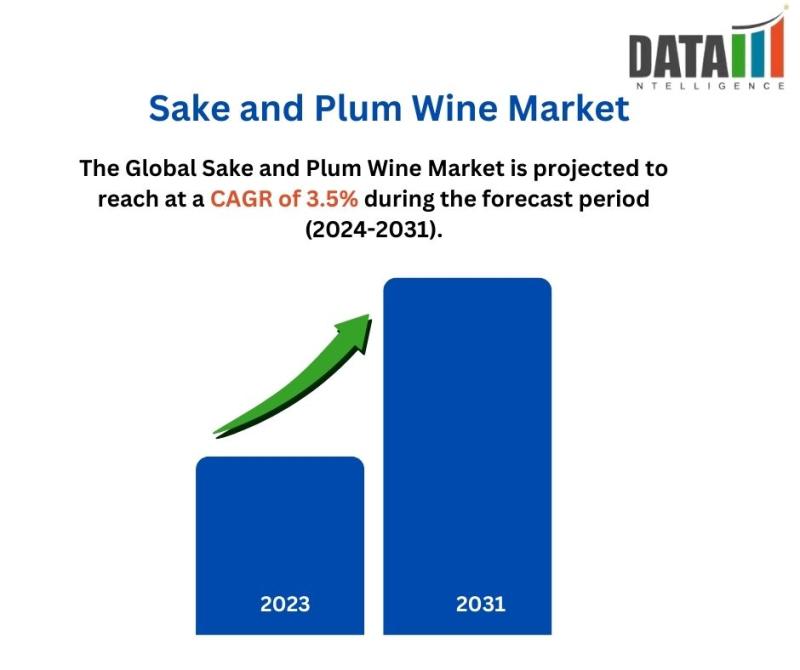 DATA
NTELLIGENCE

Sake and Plum Wine Market

The Global Sake and Plum Wine Market is projected to reach at a CAGR of 3.5% during the forecast period (2024-2031).

2023

2031